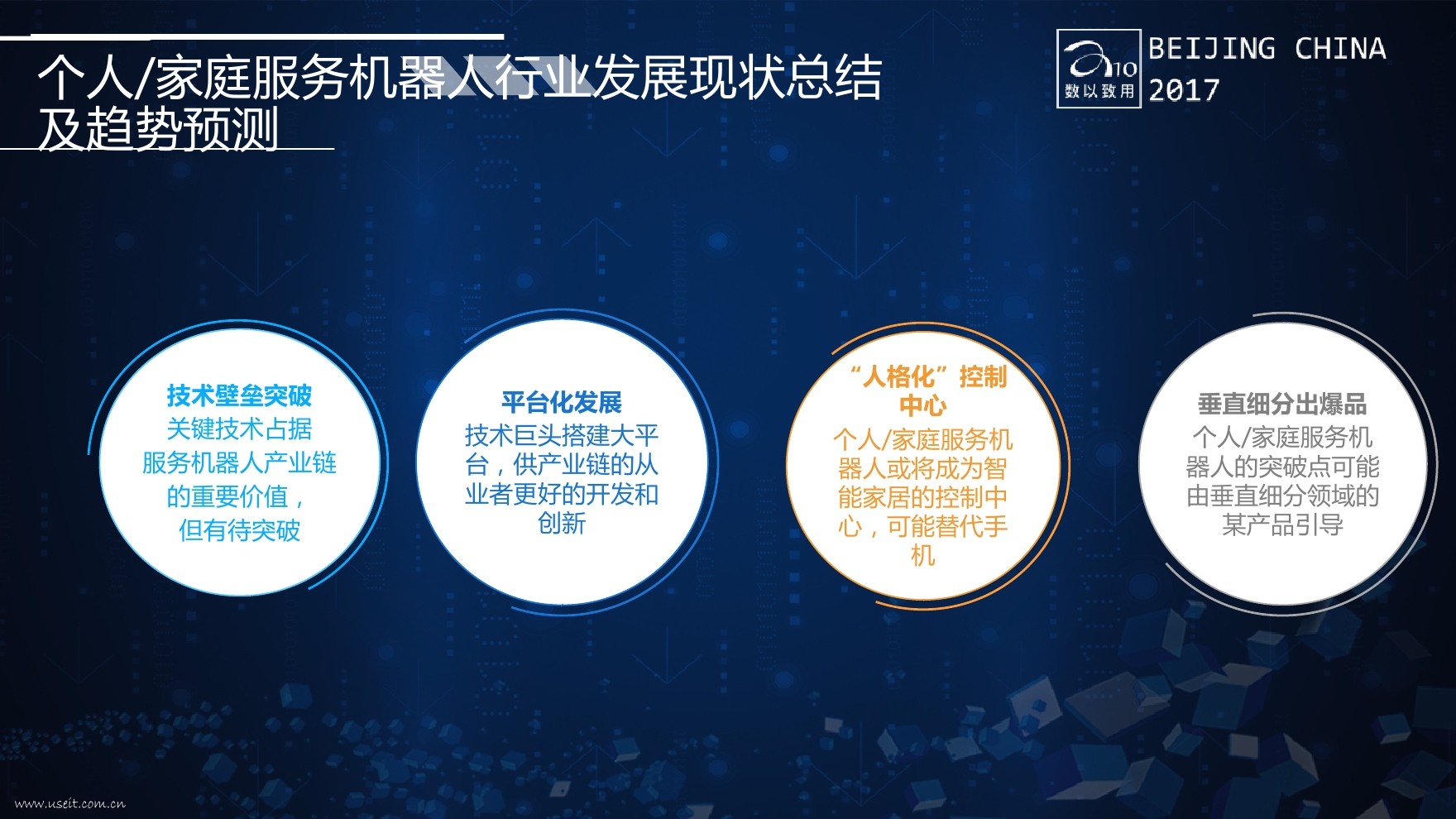 个人/家庭服务机器人行业发展现状总结及趋势预测

10
数以致用
BEIJING CHINA
2017

技术壁垒突破
关键技术占据服务机器人产业链的重要价值，但有待突破

平台化发展
技术巨头搭建大平台，供产业链的从业者更好的开发和创新

“人格化”控制中心
个人/家庭服务机器人或将成为智能家居的控制中心，可能替代手机

垂直细分出爆品
个人/家庭服务机器人的突破点可能由垂直细分领域的某产品引导

www.useit.com.cn